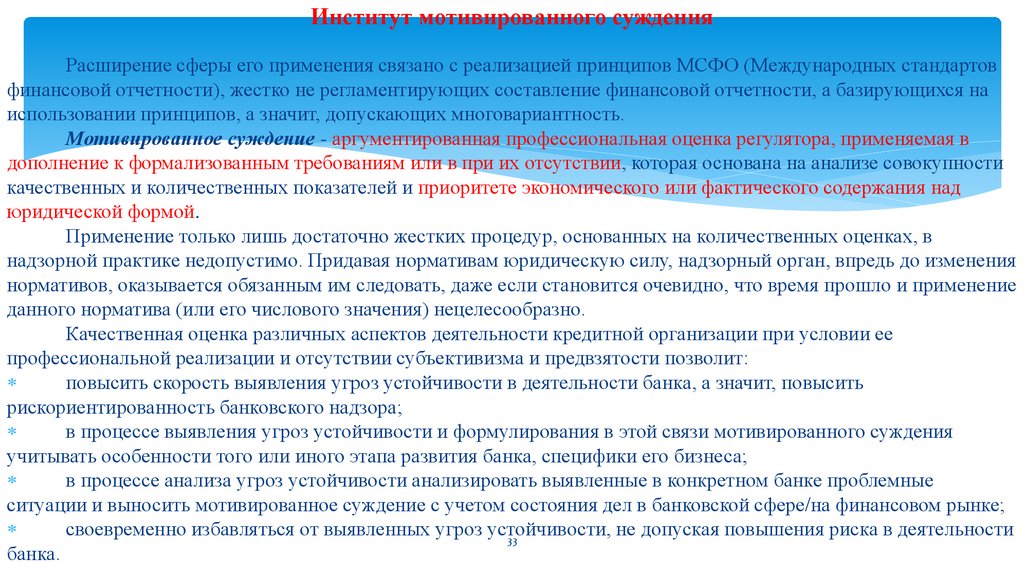 Институт мотивированного суждения

Расширение сферы его применения связано с реализацией принципов МСФО (Международных стандартов финансовой отчетности), жестко не регламентирующих составление финансовой отчетности, а базирующихся на использовании принципов, а значит, допускающих многовариантность.

Мотивированное суждение - аргументированная профессиональная оценка регулятора, применяемая в дополнение к формализованным требованиям или в при их отсутствии, которая основана на анализе совокупности качественных и количественных показателей и приоритете экономического или фактического содержания над юридической формой.

Применение только лишь достаточно жестких процедур, основанных на количественных оценках, в надзорной практике недопустимо. Придавая нормативам юридическую силу, надзорный орган, впредь до изменения нормативов, оказывается обязанным им следовать, даже если становится очевидно, что время прошло и применение данного норматива (или его числового значения) нецелесообразно.

Качественная оценка различных аспектов деятельности кредитной организации при условии ее профессиональной реализации и отсутствии субъективизма и предвзятости позволит:

* повысить скорость выявления угроз устойчивости в деятельности банка, а значит, повысить рискориентированность банковского надзора;

* в процессе выявления угроз устойчивости и формулирования в этой связи мотивированного суждения учитывать особенности того или иного этапа развития банка, специфики его бизнеса;

* в процессе анализа угроз устойчивости анализировать выявленные в конкретном банке проблемные ситуации и выносить мотивированное суждение с учетом состояния дел в банковской сфере/на финансовом рынке;

* своевременно избавляться от выявленных угроз устойчивости, не допуская повышения риска в деятельности банка.

33